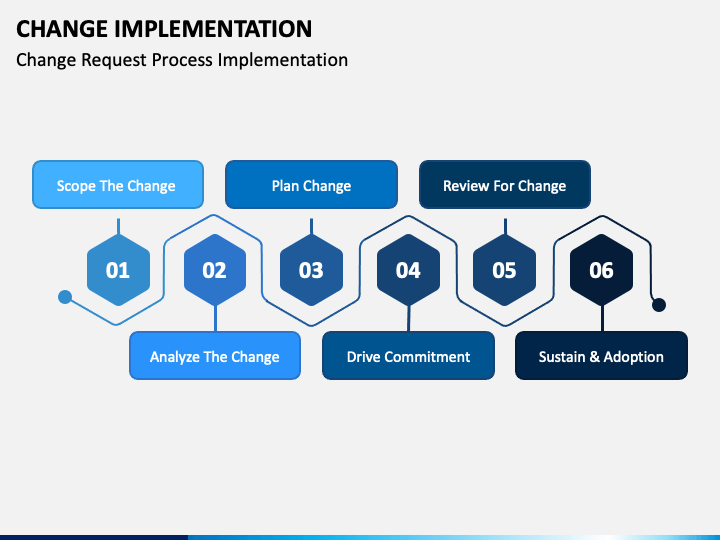 CHANGE IMPLEMENTATION
Change Request Process Implementation

Scope The Change

Plan Change

Review For Change

01

02

03

04

05

06

Analyze The Change

Drive Commitment

Sustain & Adoption